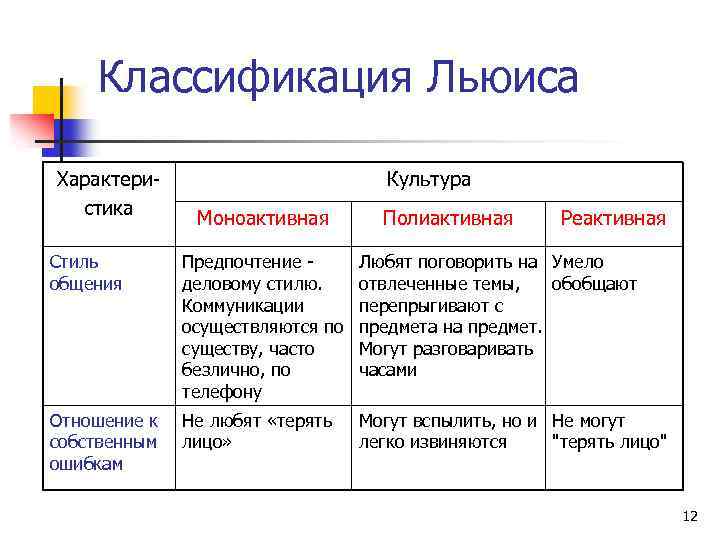 Классификация Льюиса

| Характеристика | Культура | | |
|---|---|---|---|
| | Моноактивная | Полиактивная | Реактивная |
| Стиль общения | Предпочтение - деловому стилю. Коммуникации осуществляются по существу, часто безлично, по телефону | Любят поговорить на отвлеченные темы, перепрыгивают с предмета на предмет. Могут разговаривать часами | Умело обобщают |
| Отношение к собственным ошибкам | Не любят «терять лицо» | Могут вспылить, но и легко извиняются | Не могут "терять лицо" |

12